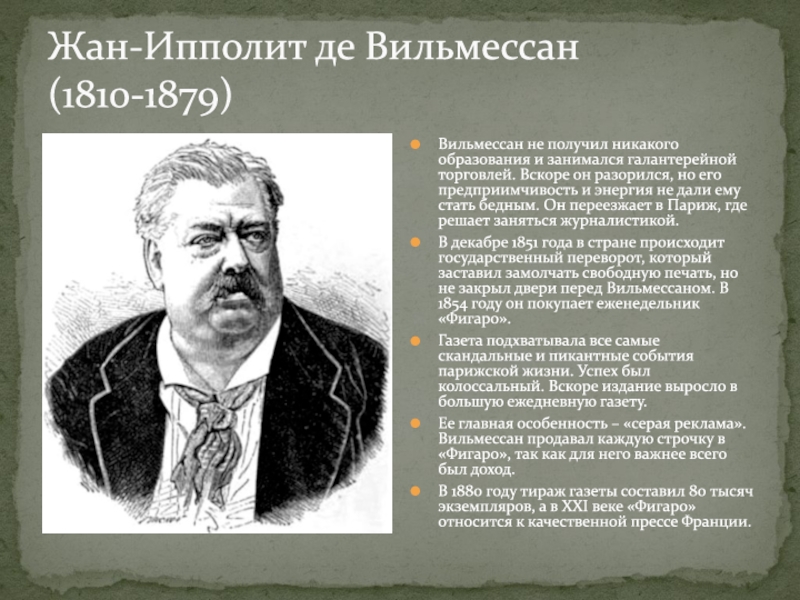 Жан-Ипполит де Вильмессан (1810-1879)

Вильмессан не получил никакого образования и занимался галантерейной торговлей. Вскоре он разорился, но его предприимчивость и энергия не дали ему стать бедным. Он переезжает в Париж, где решает заняться журналистикой.

В декабре 1851 года в стране происходит государственный переворот, который заставил замолчать свободную печать, но не закрыл двери перед Вильмессаном. В 1854 году он покупает еженедельник «Фигаро».

Газета подхватывала все самые скандальные и пикантные события парижской жизни. Успех был колоссальный. Вскоре издание выросло в большую ежедневную газету.

Ее главная особенность – «серая реклама». Вильмессан продавал каждую строчку в «Фигаро», так как для него важнее всего был доход.

В 1880 году тираж газеты составил 80 тысяч экземпляров, а в XXI веке «Фигаро» относится к качественной прессе Франции.